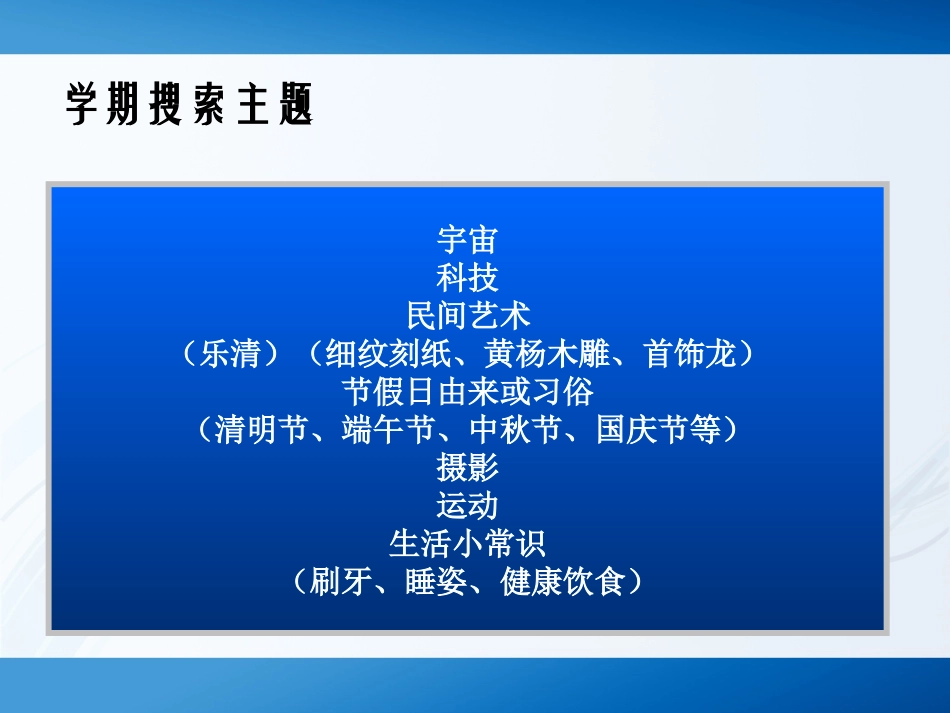 学期搜索主题

宇宙
科技
民间艺术
（乐清）（细纹刻纸、黄杨木雕、首饰龙）
节假日由来或习俗
（清明节、端午节、中秋节、国庆节等）
摄影
运动
生活小常识
（刷牙、睡姿、健康饮食）